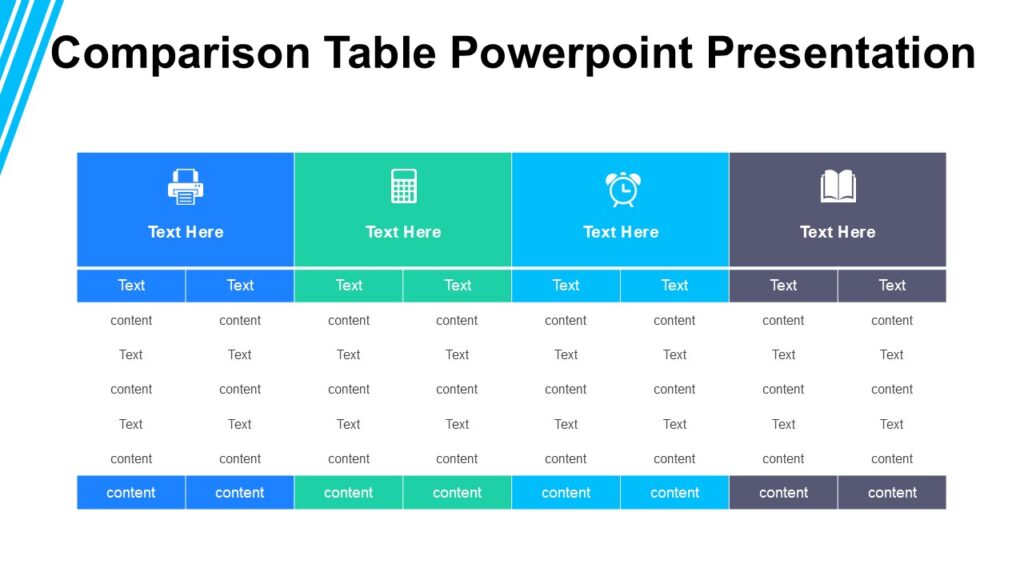 Comparison Table Powerpoint Presentation

| Text Here | | Text Here | | Text Here | | Text Here | |
|---|---|---|---|---|---|---|---|
| Text | Text | Text | Text | Text | Text | Text | Text |
| content | content | content | content | content | content | content | content |
| Text | Text | Text | Text | Text | Text | Text | Text |
| content | content | content | content | content | content | content | content |
| Text | Text | Text | Text | Text | Text | Text | Text |
| content | content | content | content | content | content | content | content |
| content | content | content | content | content | content | content | content |